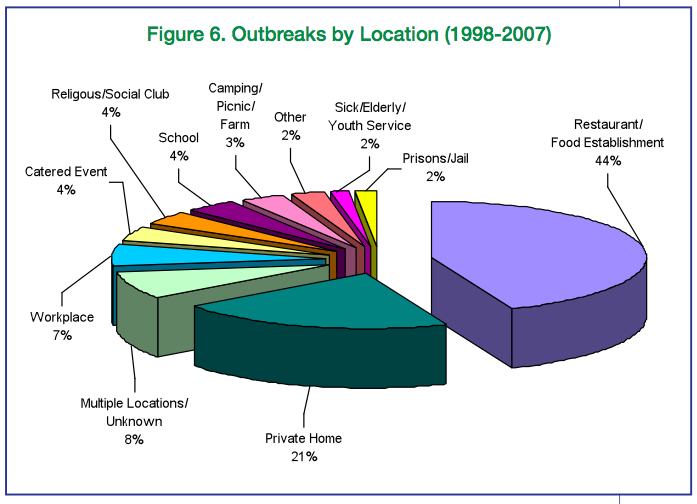 Figure 6. Outbreaks by Location (1998-2007)

Religous/Social Club
4%

Camping/
Picnic/
Farm
3%

Other
2%

Sick/Elderly/
Youth Service
2%

Restaurant/
Food Establishment
44%

School
4%

Prisons/Jail
2%

Catered Event
4%

Workplace
7%

Multiple Locations/
Unknown
8%

Private Home
21%